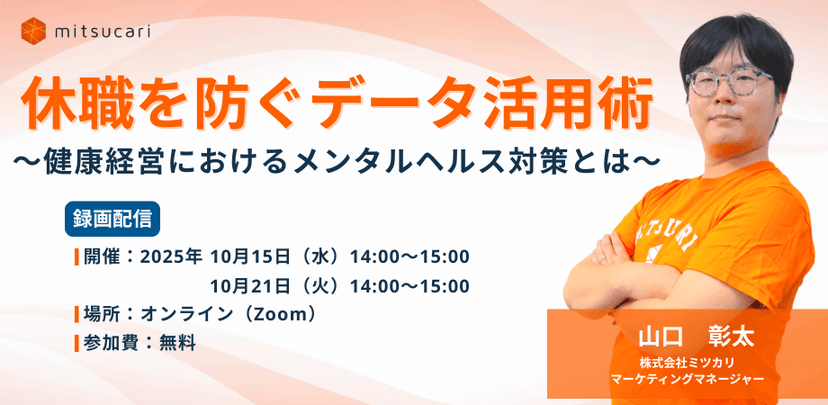 mitsucari

休職を防ぐデータ活用術
〜健康経営におけるメンタルヘルス対策とは〜

録画配信

開催：2025年 10月15日（水）14:00〜15:00
10月21日（火）14:00〜15:00
場所：オンライン（Zoom）
参加費：無料

MITSUCARI

山口　彰太
株式会社ミツカリ
マーケティングマネージャー